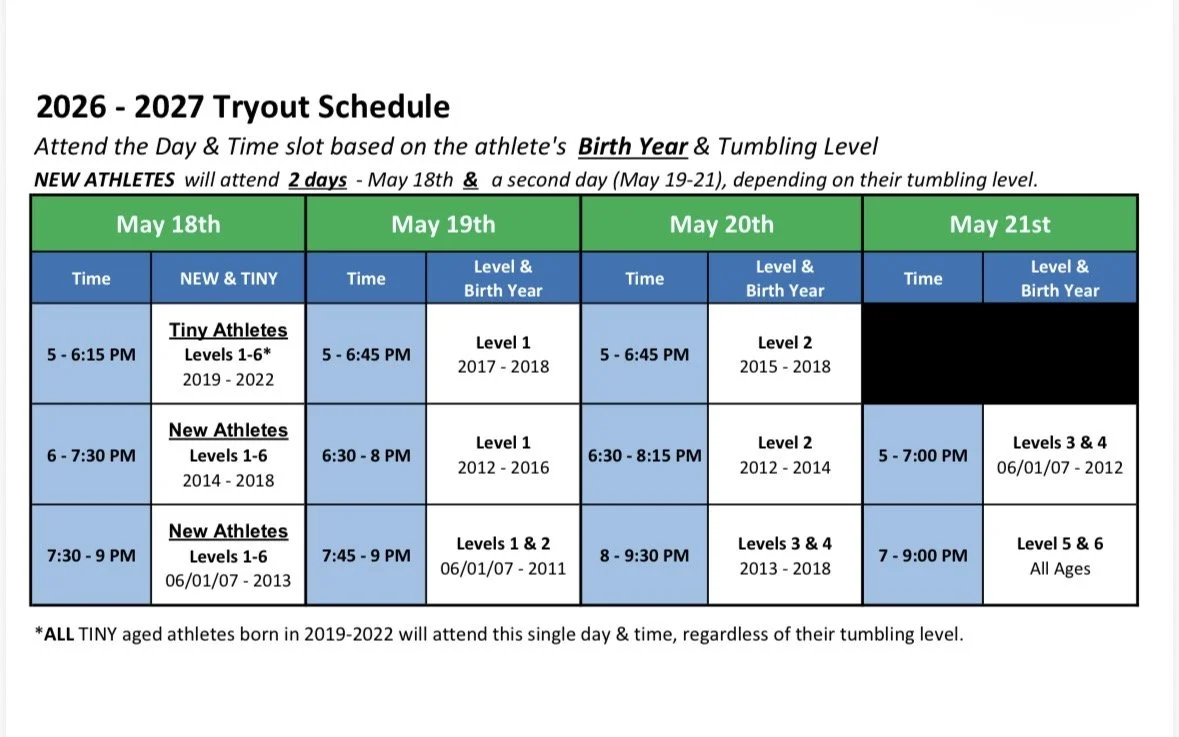 2026 - 2027 Tryout Schedule

Attend the Day & Time slot based on the athlete's Birth Year & Tumbling Level

NEW ATHLETES will attend 2 days - May 18th & a second day (May 19-21), depending on their tumbling level.

| May 18th | | May 19th | | May 20th | | May 21st | |
|---|---|---|---|---|---|---|---|
| Time | NEW & TINY | Time | Level & Birth Year | Time | Level & Birth Year | Time | Level & Birth Year |
| 5 - 6:15 PM | Tiny Athletes Levels 1-6* 2019 - 2022 | 5 - 6:45 PM | Level 1 2017 - 2018 | 5 - 6:45 PM | Level 2 2015 - 2018 | | |
| 6 - 7:30 PM | New Athletes Levels 1-6 2014 - 2018 | 6:30 - 8 PM | Level 1 2012 - 2016 | 6:30 - 8:15 PM | Level 2 2012 - 2014 | 5 - 7:00 PM | Levels 3 & 4 06/01/07 - 2012 |
| 7:30 - 9 PM | New Athletes Levels 1-6 06/01/07 - 2013 | 7:45 - 9 PM | Levels 1 & 2 06/01/07 - 2011 | 8 - 9:30 PM | Levels 3 & 4 2013 - 2018 | 7 - 9:00 PM | Level 5 & 6 All Ages |

*ALL TINY aged athletes born in 2019-2022 will attend this single day & time, regardless of their tumbling level.